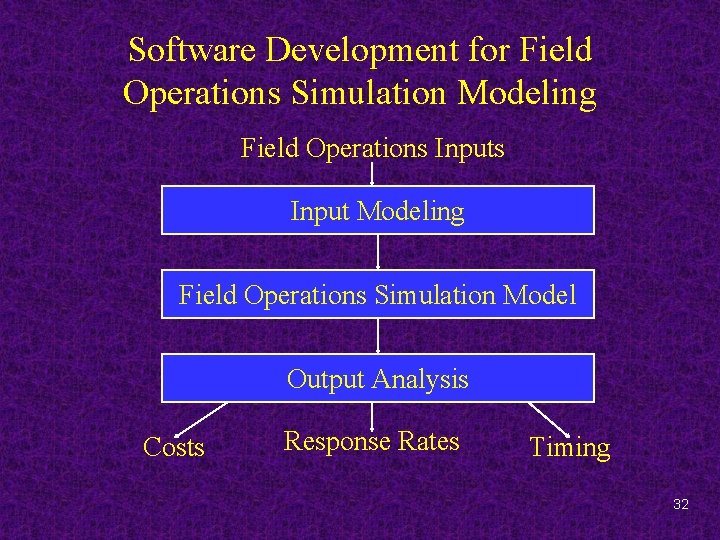 Software Development for Field Operations Simulation Modeling

Field Operations Inputs

Input Modeling

Field Operations Simulation Model

Output Analysis

Costs

Response Rates

Timing

32